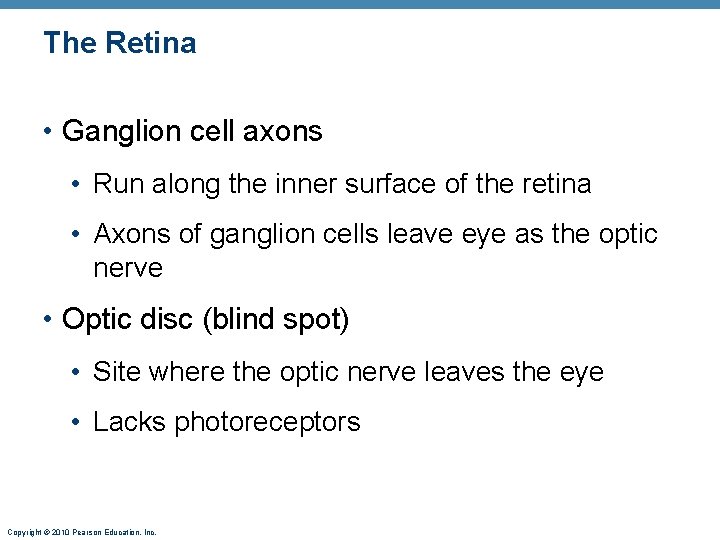 The Retina

• Ganglion cell axons

• Run along the inner surface of the retina

• Axons of ganglion cells leave eye as the optic nerve

• Optic disc (blind spot)

• Site where the optic nerve leaves the eye

• Lacks photoreceptors

Copyright © 2010 Pearson Education, Inc.